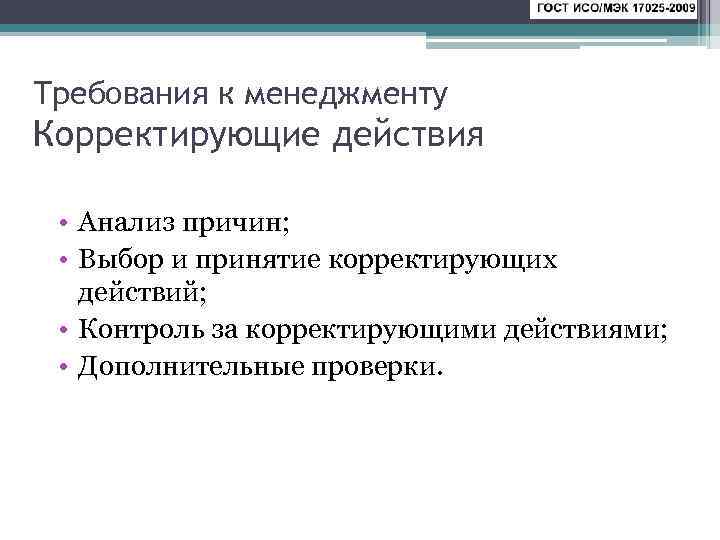 ГОСТ ИСО/МЭК 17025-2009

Требования к менеджменту
Корректирующие действия

• Анализ причин;
• Выбор и принятие корректирующих действий;
• Контроль за корректирующими действиями;
• Дополнительные проверки.